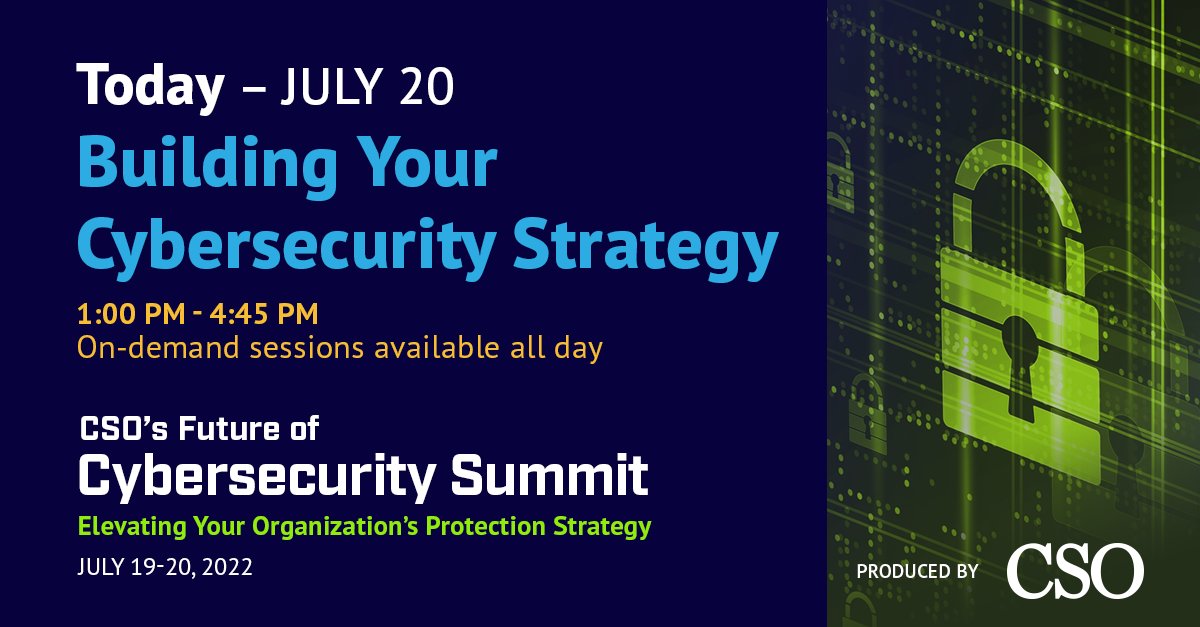 Today – JULY 20
Building Your Cybersecurity Strategy

1:00 PM - 4:45 PM
On-demand sessions available all day

CSO's Future of
Cybersecurity Summit
Elevating Your Organization's Protection Strategy
JULY 19-20, 2022

PRODUCED BY CSO